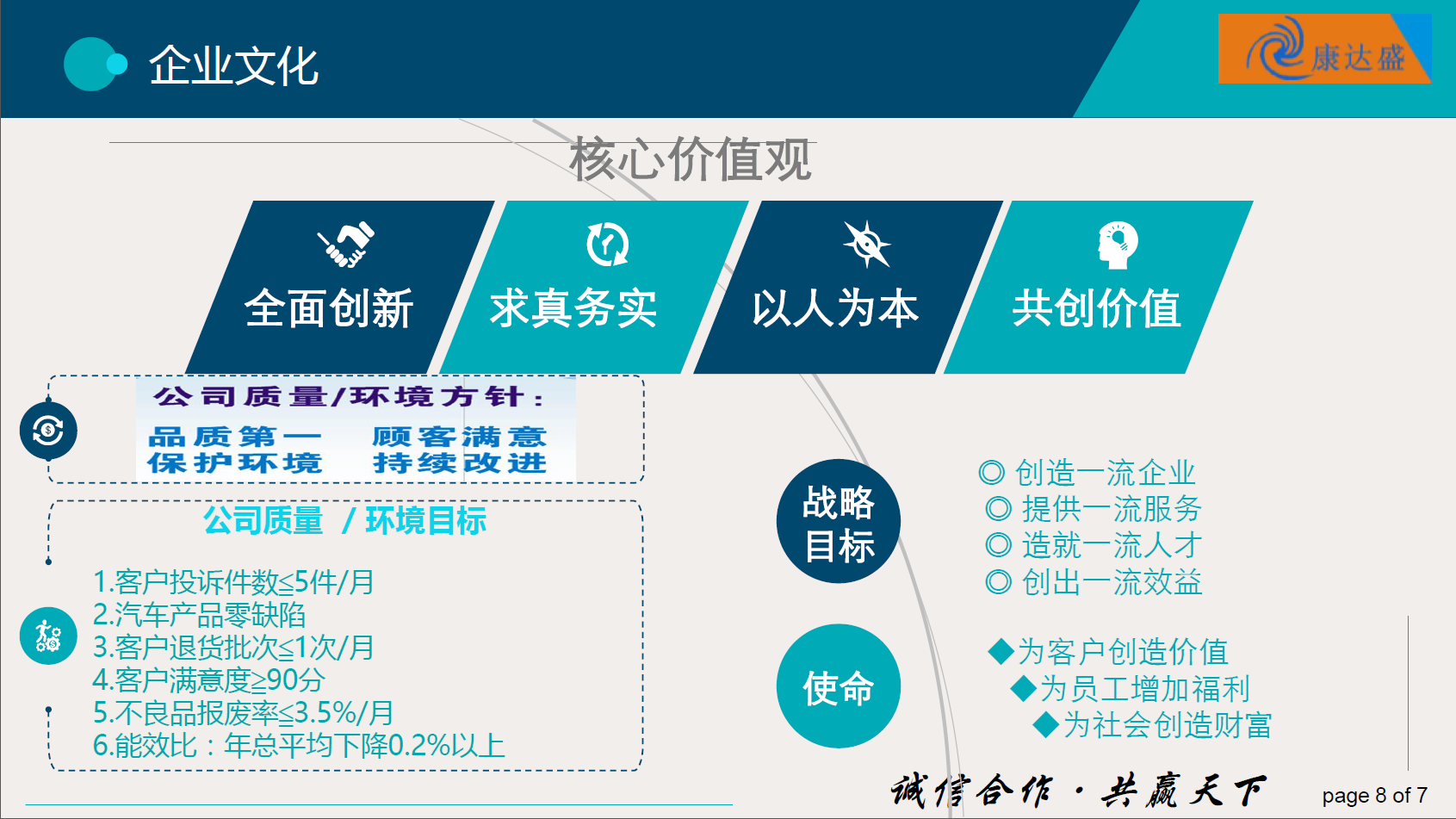 企业文化

康达盛

核心价值观

全面创新

求真务实

以人为本

共创价值

公司质量/环境方针：

品质第一 顾客满意
保护环境 持续改进

公司质量 / 环境目标

1.客户投诉件数≤5件/月
2.汽车产品零缺陷
3.客户退货批次≤1次/月
4.客户满意度≥90分
5.不良品报废率≤3.5%/月
6.能效比：年总平均下降0.2%以上

战略目标

◎ 创造一流企业
◎ 提供一流服务
◎ 造就一流人才
◎ 创出一流效益

使命

◆为客户创造价值
◆为员工增加福利
◆为社会创造财富

诚信合作 · 共赢天下

page 8 of 7